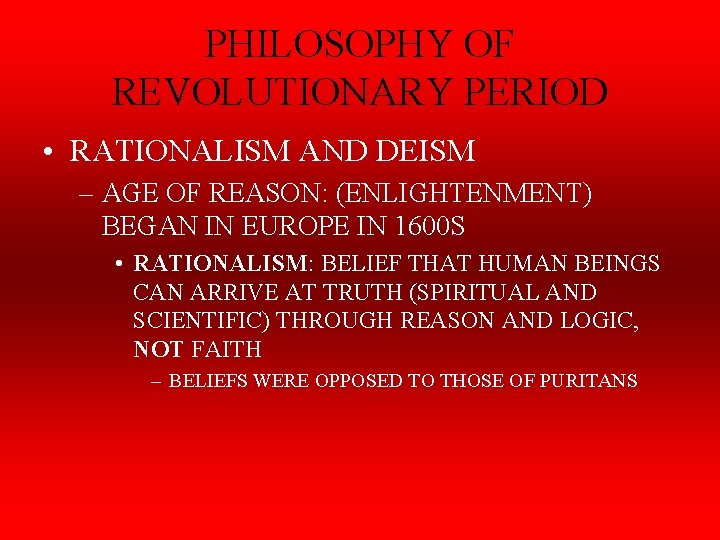 PHILOSOPHY OF REVOLUTIONARY PERIOD

• RATIONALISM AND DEISM

– AGE OF REASON: (ENLIGHTENMENT) BEGAN IN EUROPE IN 1600S

• RATIONALISM: BELIEF THAT HUMAN BEINGS CAN ARRIVE AT TRUTH (SPIRITUAL AND SCIENTIFIC) THROUGH REASON AND LOGIC, NOT FAITH

– BELIEFS WERE OPPOSED TO THOSE OF PURITANS